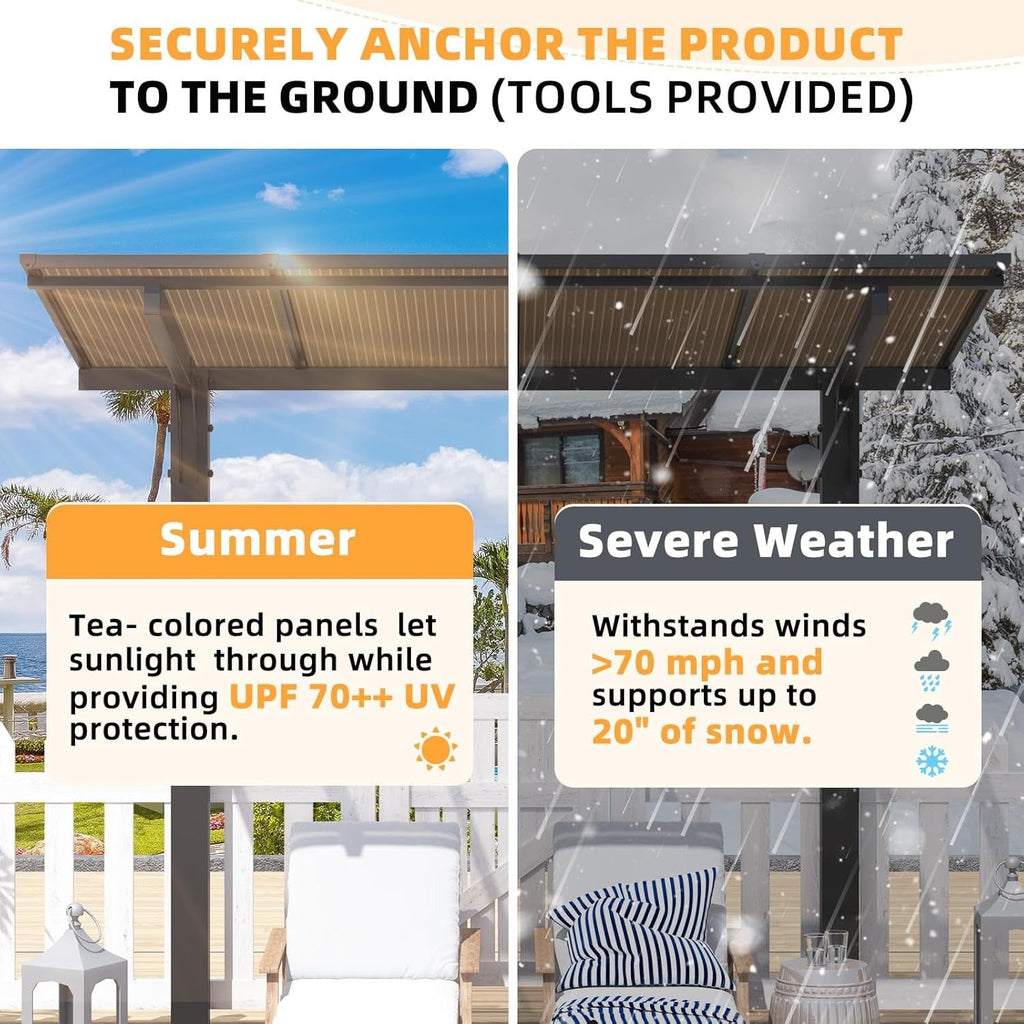 SECURELY ANCHOR THE PRODUCT
TO THE GROUND (TOOLS PROVIDED)

Summer

Tea- colored panels let sunlight through while providing UPF 70++ UV protection.

Severe Weather

Withstands winds >70 mph and supports up to 20" of snow.